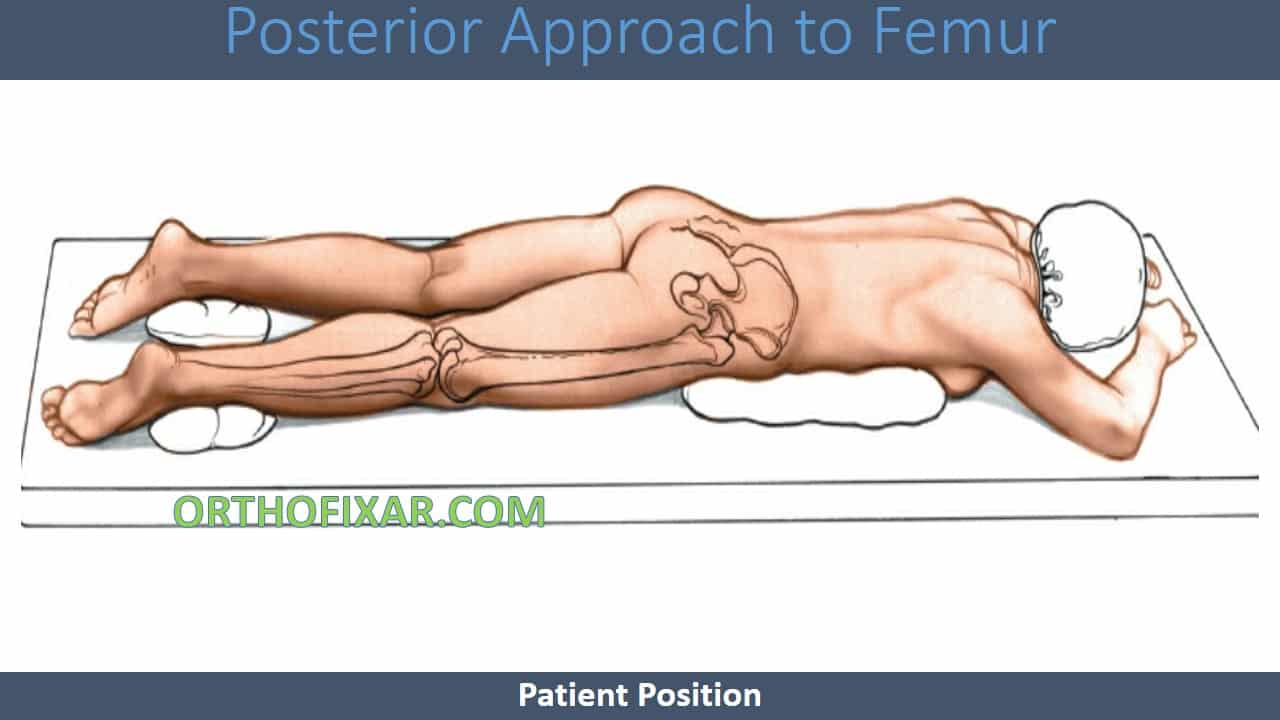 Posterior Approach to Femur

ORTHOFIXAR.COM

Patient Position